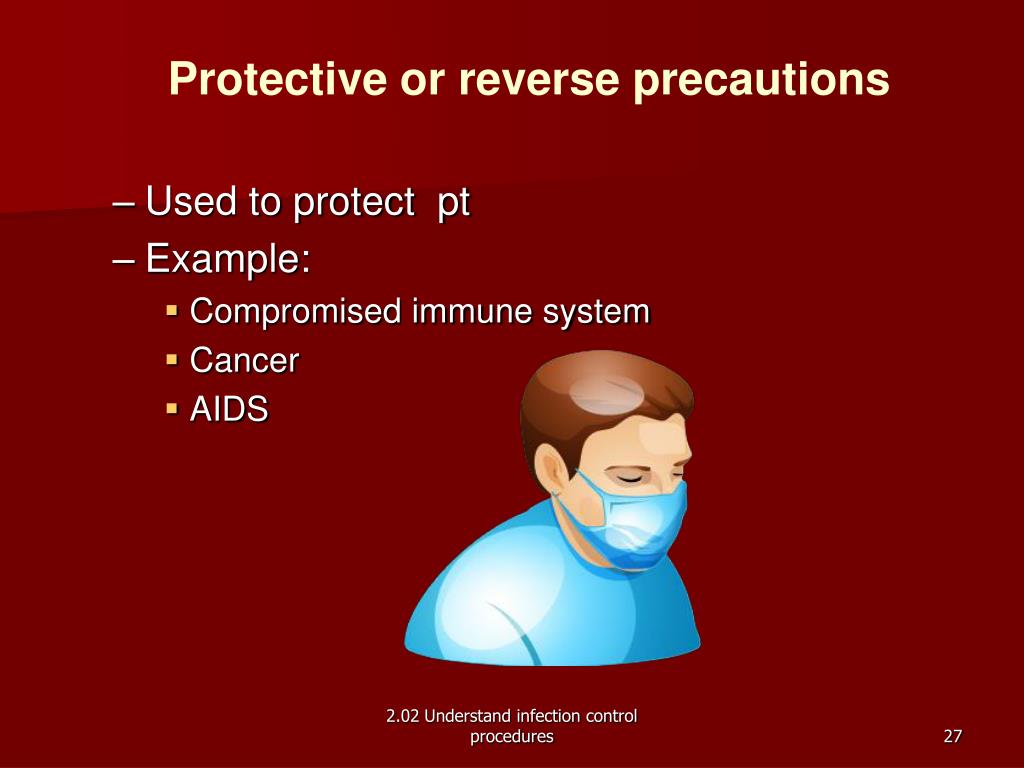 Protective or reverse precautions

– Used to protect pt
– Example:
▪ Compromised immune system
▪ Cancer
▪ AIDS

2.02 Understand infection control procedures

27